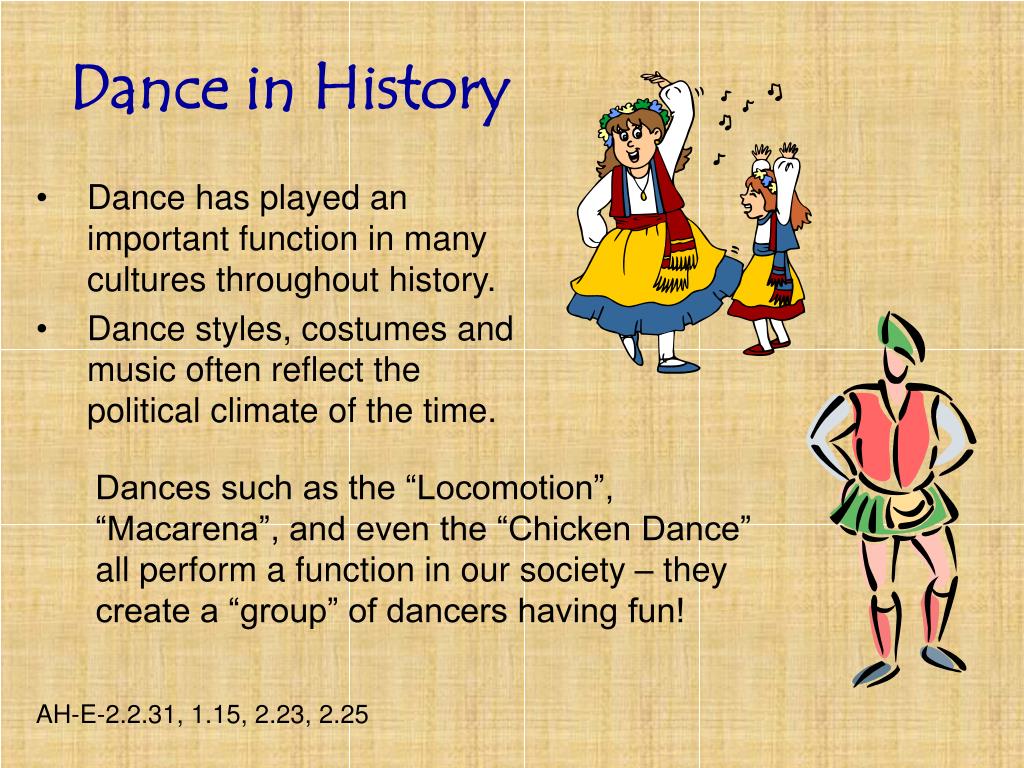 Dance in History

• Dance has played an important function in many cultures throughout history.
• Dance styles, costumes and music often reflect the political climate of the time.

Dances such as the “Locomotion”, “Macarena”, and even the “Chicken Dance” all perform a function in our society – they create a “group” of dancers having fun!

AH-E-2.2.31, 1.15, 2.23, 2.25